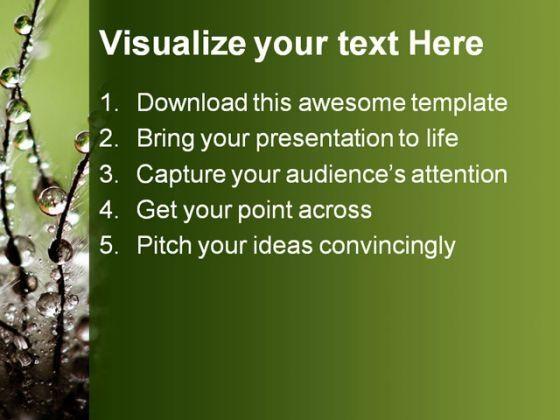 Visualize your text Here

1. Download this awesome template
2. Bring your presentation to life
3. Capture your audience's attention
4. Get your point across
5. Pitch your ideas convincingly